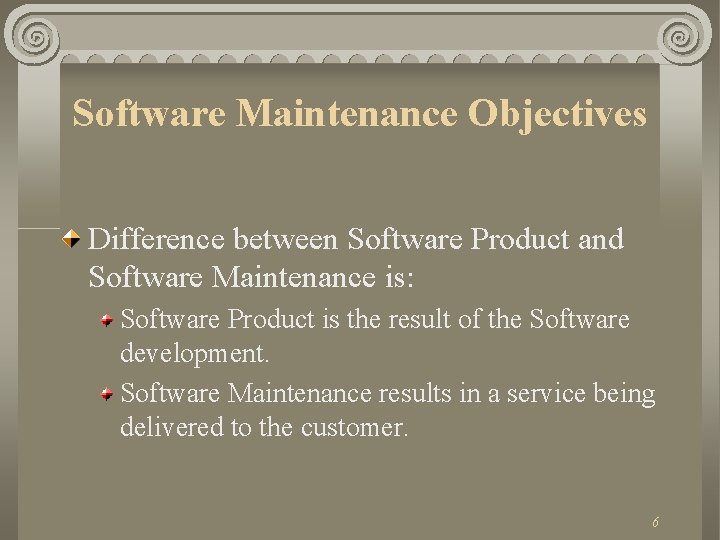 Software Maintenance Objectives

Difference between Software Product and Software Maintenance is:

Software Product is the result of the Software development.

Software Maintenance results in a service being delivered to the customer.

6